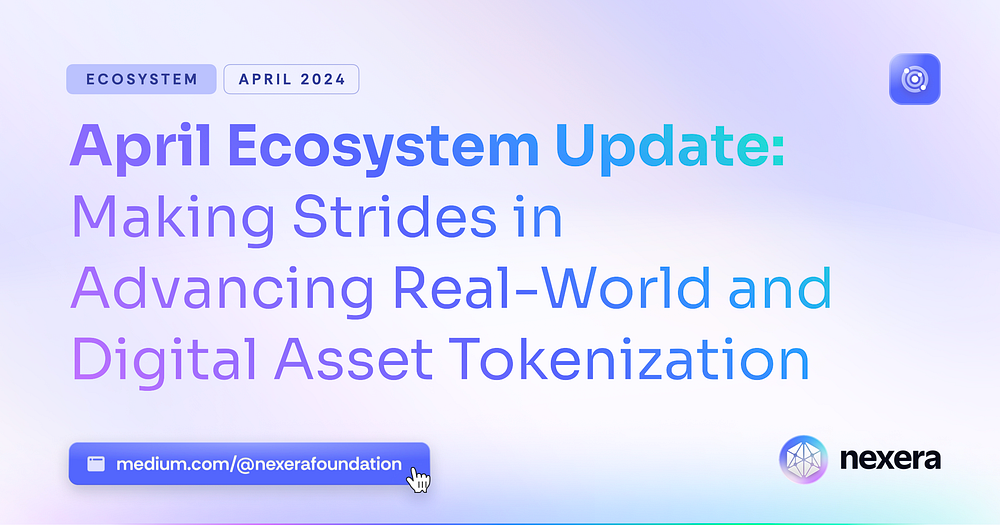 ECOSYSTEM APRIL 2024

April Ecosystem Update: Making Strides in Advancing Real-World and Digital Asset Tokenization

medium.com/@nexerafoundation

nexera